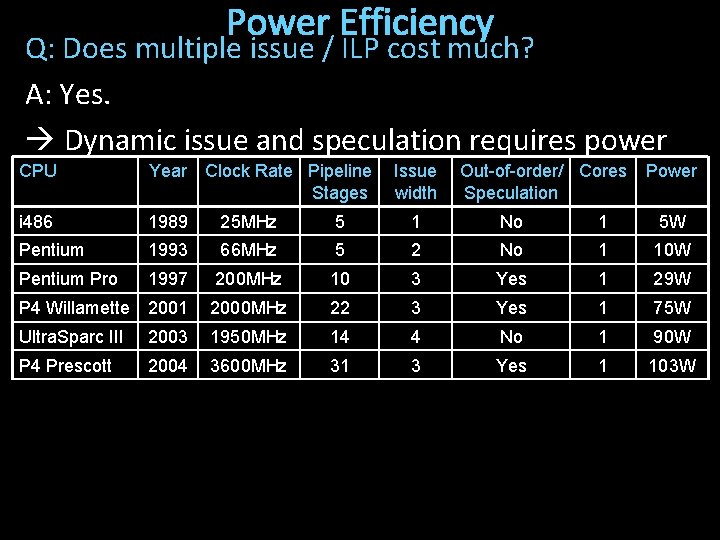 Power Efficiency

Q: Does multiple issue / ILP cost much?

A: Yes.

→ Dynamic issue and speculation requires power

| CPU | Year | Clock Rate | Pipeline Stages | Issue width | Out-of-order/ Speculation | Cores | Power |
|---|---|---|---|---|---|---|---|
| i486 | 1989 | 25MHz | 5 | 1 | No | 1 | 5W |
| Pentium | 1993 | 66MHz | 5 | 2 | No | 1 | 10W |
| Pentium Pro | 1997 | 200MHz | 10 | 3 | Yes | 1 | 29W |
| P4 Willamette | 2001 | 2000MHz | 22 | 3 | Yes | 1 | 75W |
| UltraSparc III | 2003 | 1950MHz | 14 | 4 | No | 1 | 90W |
| P4 Prescott | 2004 | 3600MHz | 31 | 3 | Yes | 1 | 103W |